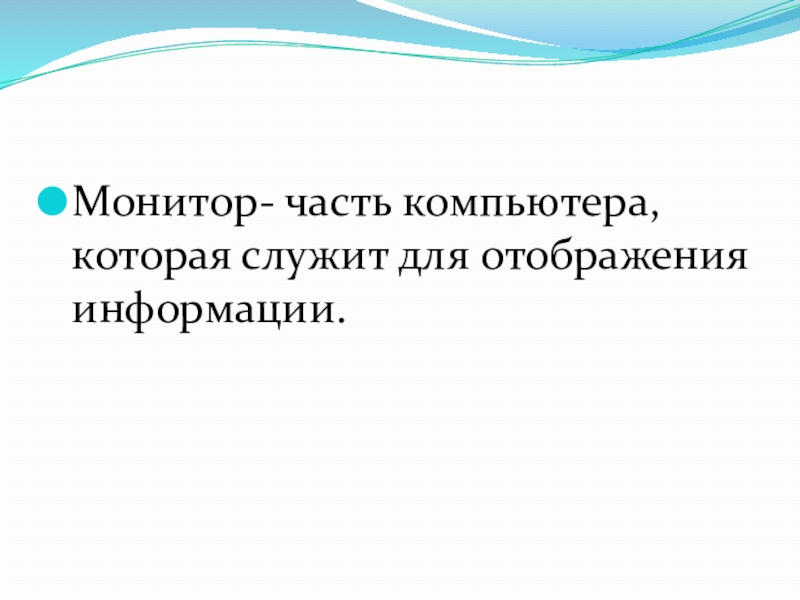 Монитор- часть компьютера, которая служит для отображения информации.